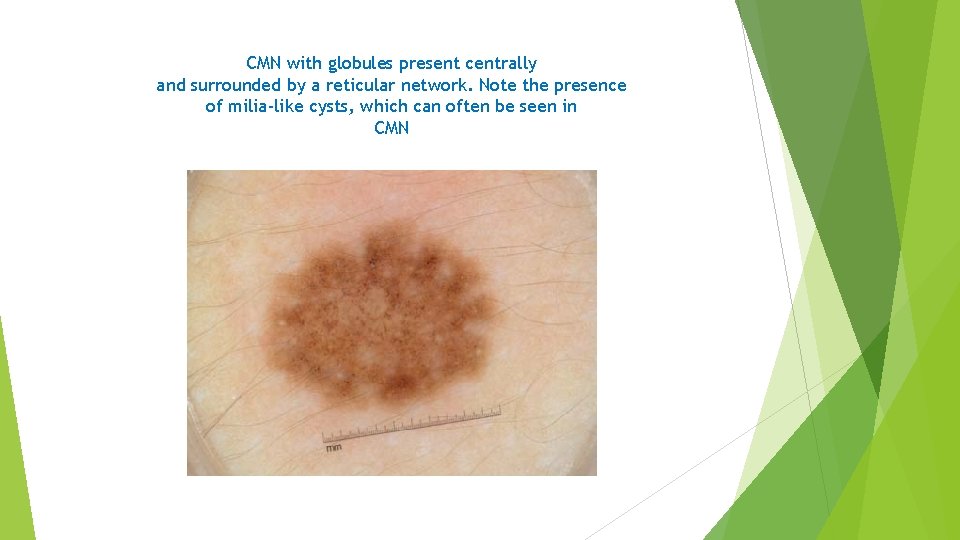 CMN with globules present centrally and surrounded by a reticular network. Note the presence of milia-like cysts, which can often be seen in CMN

mm